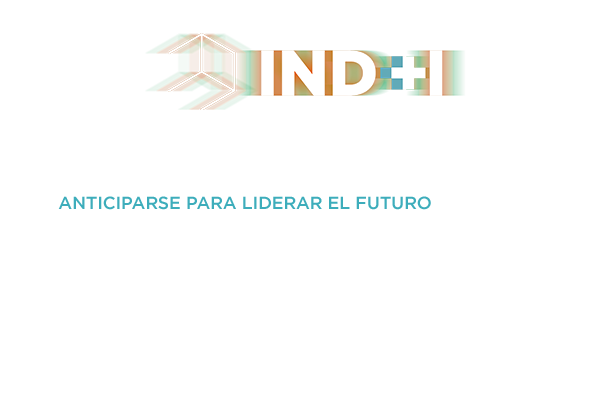 IND+I

ANTICIPARSE PARA LIDERAR EL FUTURO